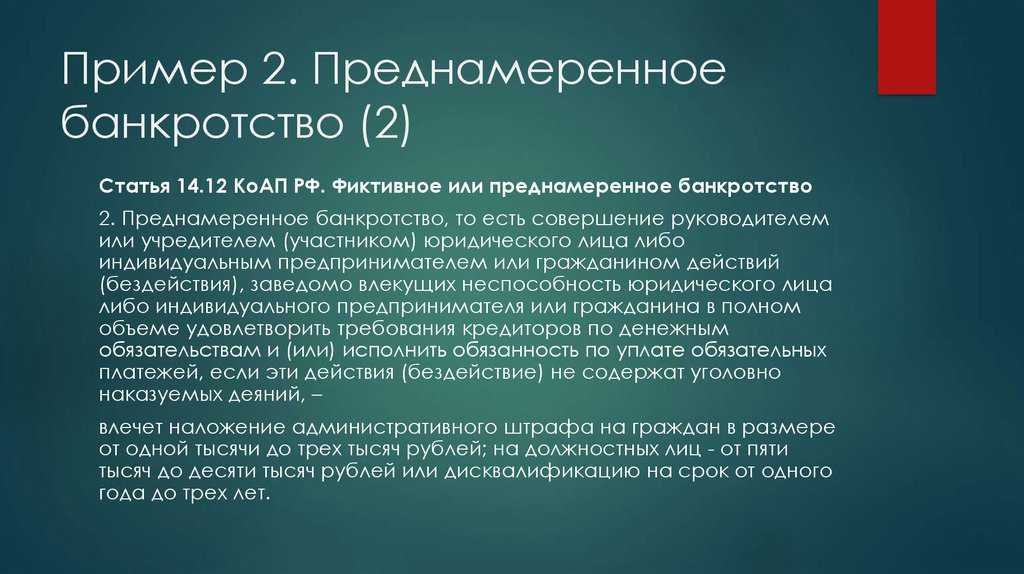 Пример 2. Преднамеренное банкротство (2)

Статья 14.12 КоАП РФ. Фиктивное или преднамеренное банкротство

2. Преднамеренное банкротство, то есть совершение руководителем или учредителем (участником) юридического лица либо индивидуальным предпринимателем или гражданином действий (бездействия), заведомо влекущих неспособность юридического лица либо индивидуального предпринимателя или гражданина в полном объеме удовлетворить требования кредиторов по денежным обязательствам и (или) исполнить обязанность по уплате обязательных платежей, если эти действия (бездействие) не содержат уголовно наказуемых деяний, –

влечет наложение административного штрафа на граждан в размере от одной тысячи до трех тысяч рублей; на должностных лиц - от пяти тысяч до десяти тысяч рублей или дисквалификацию на срок от одного года до трех лет.